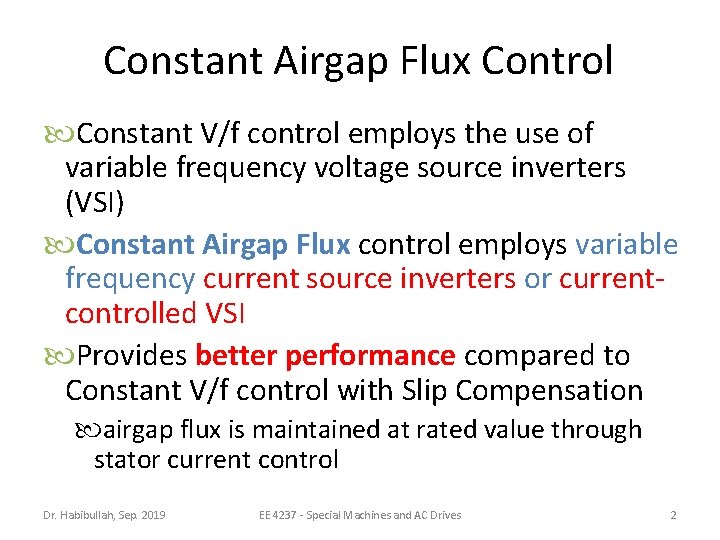 Constant Airgap Flux Control

Constant V/f control employs the use of variable frequency voltage source inverters (VSI)

Constant Airgap Flux control employs variable frequency current source inverters or current-controlled VSI

Provides better performance compared to Constant V/f control with Slip Compensation

airgap flux is maintained at rated value through stator current control

Dr. Habibullah, Sep. 2019

EE 4237 - Special Machines and AC Drives

2